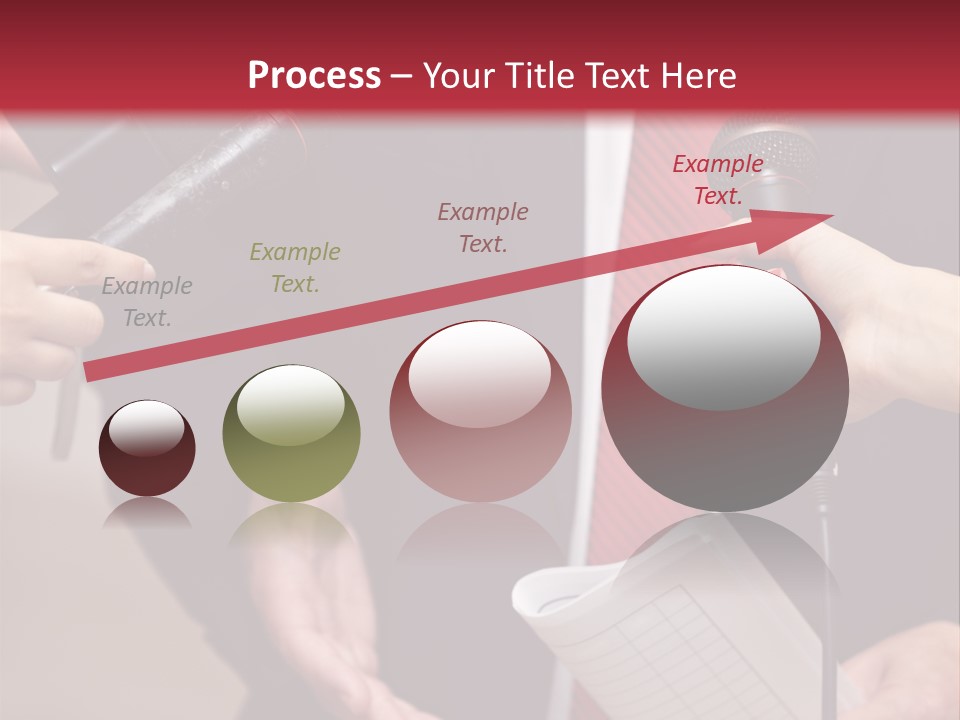 Process – Your Title Text Here

Example Text.

Example Text.

Example Text.

Example Text.